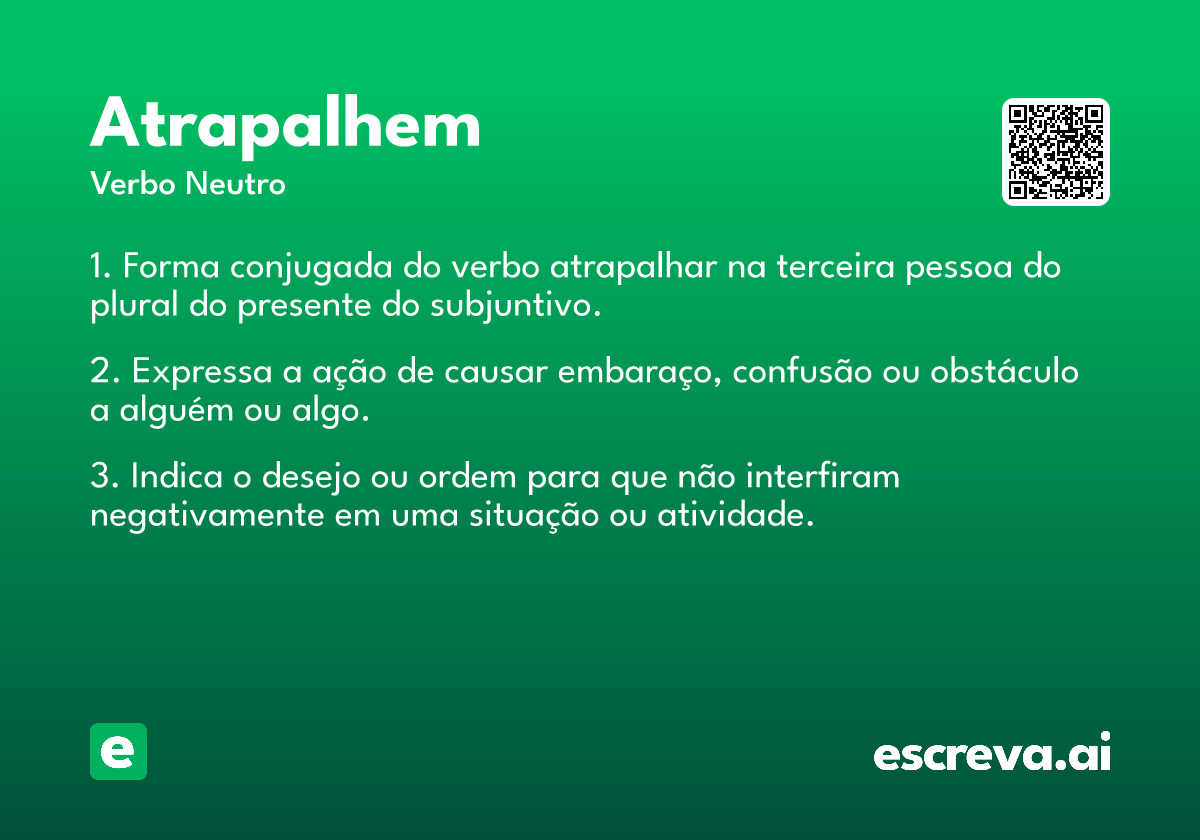 Atrapalhem
Verbo Neutro

1. Forma conjugada do verbo atrapalhar na terceira pessoa do plural do presente do subjuntivo.

2. Expressa a ação de causar embaraço, confusão ou obstáculo a alguém ou algo.

3. Indica o desejo ou ordem para que não interfiram negativamente em uma situação ou atividade.

e

escreva.ai